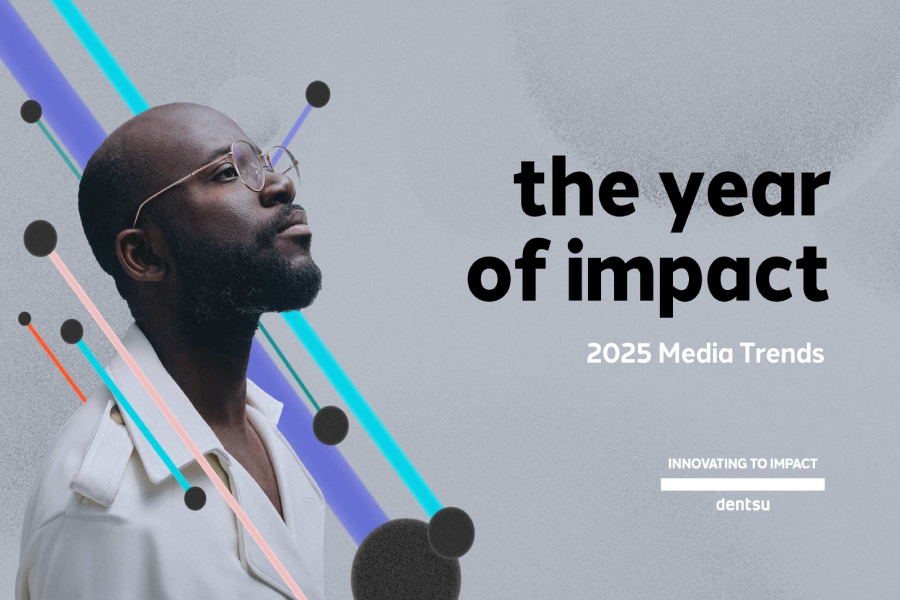 the year of impact

2025 Media Trends

INNOVATING TO IMPACT

dentsu